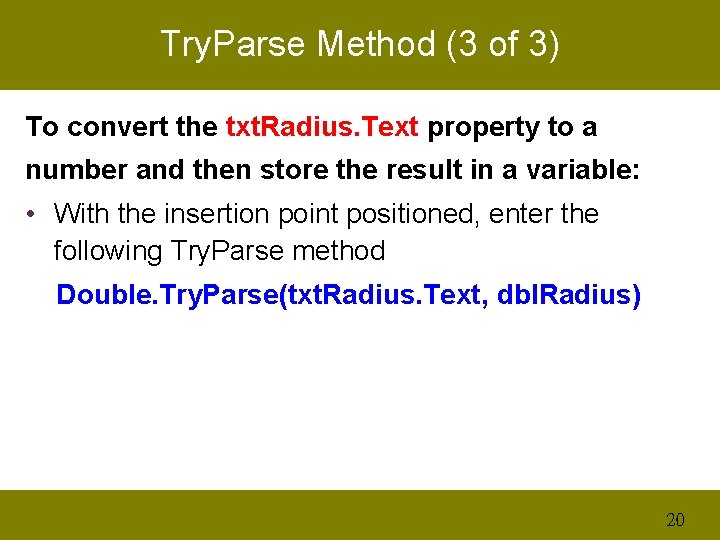 TryParse Method (3 of 3)

To convert the txtRadius.Text property to a number and then store the result in a variable:

• With the insertion point positioned, enter the following TryParse method

Double.TryParse(txtRadius.Text, dblRadius)

20